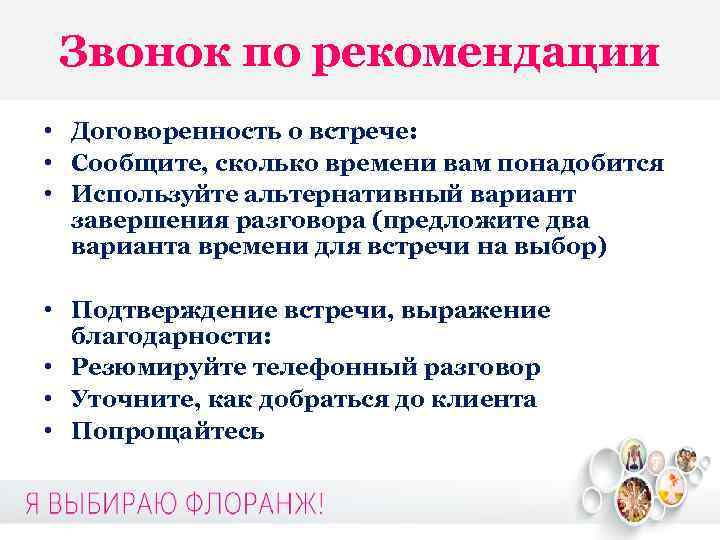 Звонок по рекомендации

• Договоренность о встрече:
• Сообщите, сколько времени вам понадобится
• Используйте альтернативный вариант завершения разговора (предложите два варианта времени для встречи на выбор)

• Подтверждение встречи, выражение благодарности:
• Резюмируйте телефонный разговор
• Уточните, как добраться до клиента
• Попрощайтесь

Я ВЫБИРАЮ ФЛОРАНЖ!